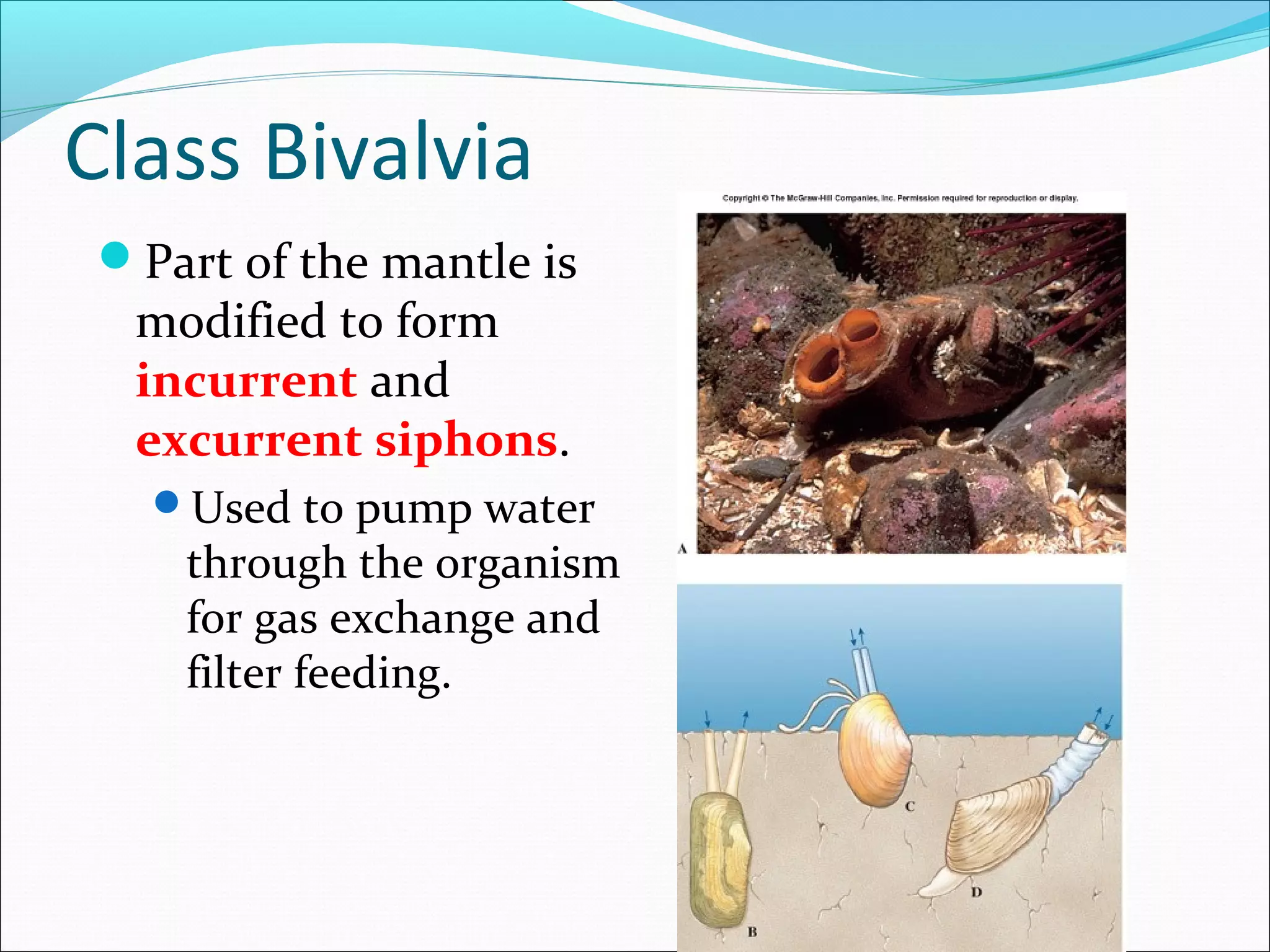 Class Bivalvia

Part of the mantle is modified to form incurrent and excurrent siphons.

Used to pump water through the organism for gas exchange and filter feeding.

Copyright © The McGraw-Hill Companies, Inc. Permission required for reproduction or display.

A

C

D

B